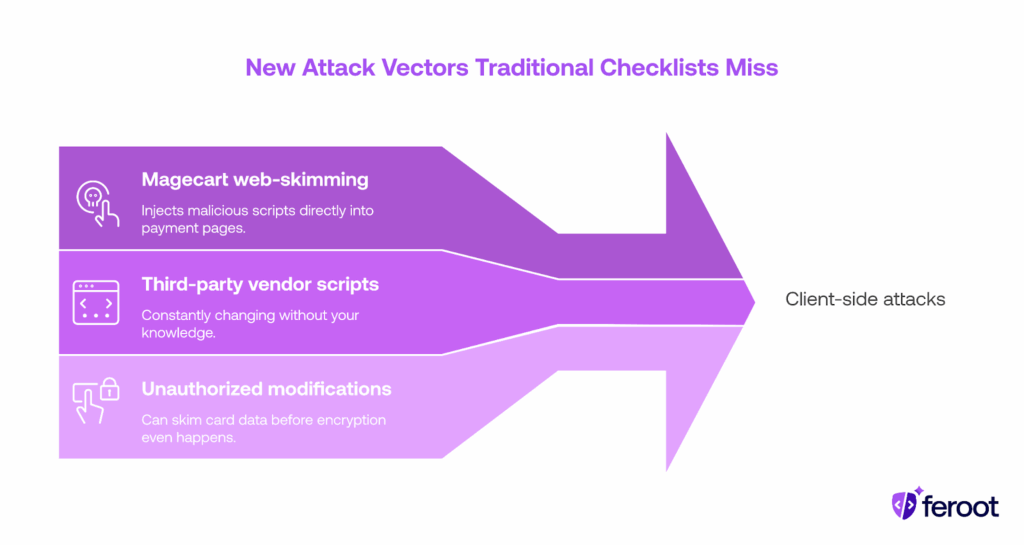 New Attack Vectors Traditional Checklists Miss

Magecart web-skimming

Injects malicious scripts directly into payment pages.

Third-party vendor scripts

Constantly changing without your knowledge.

Unauthorized modifications

Can skim card data before encryption even happens.

Client-side attacks

feroot